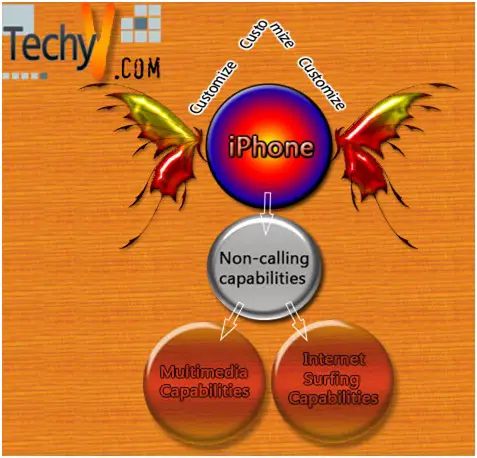 TechyV.COM

Customize Customize Customize

iPhone

Non-calling capabilities

Multimedia Capabilities

Internet Surfing Capabilities